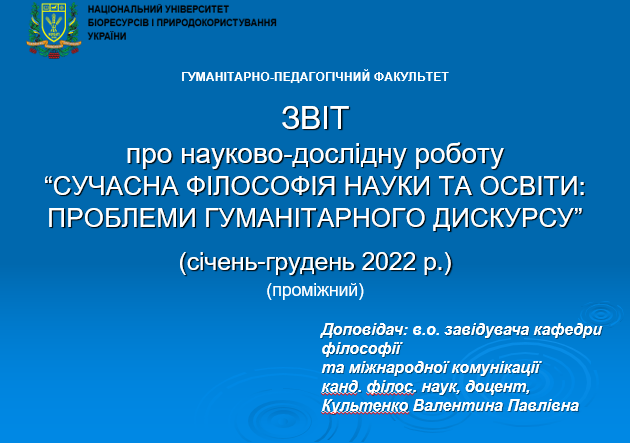 НАЦІОНАЛЬНИЙ УНІВЕРСИТЕТ БІОРЕСУРСІВ І ПРИРОДОКОРИСТУВАННЯ УКРАЇНИ

ГУМАНІТАРНО-ПЕДАГОГІЧНИЙ ФАКУЛЬТЕТ

ЗВІТ
про науково-дослідну роботу
“СУЧАСНА ФІЛОСОФІЯ НАУКИ ТА ОСВІТИ: ПРОБЛЕМИ ГУМАНІТАРНОГО ДИСКУРСУ”

(січень-грудень 2022 р.)
(проміжний)

Доповідач: в.о. завідувача кафедри філософії
та міжнародної комунікації
канд. філос. наук, доцент,
Культенко Валентина Павлівна